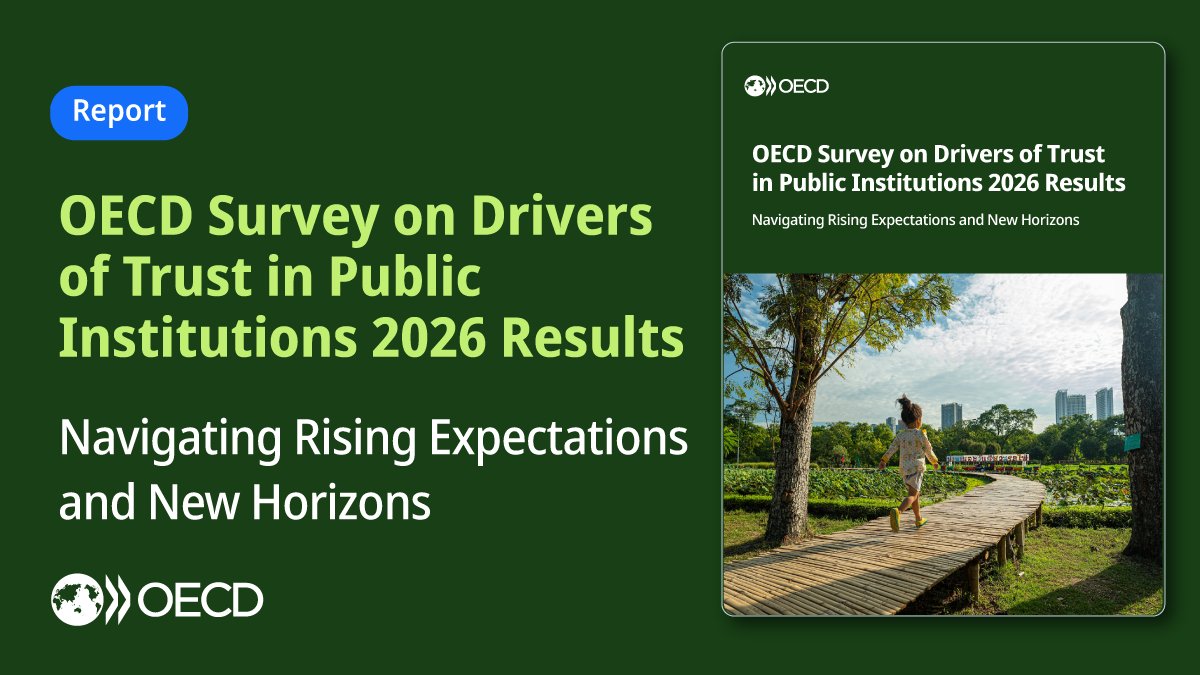 Report

OECD Survey on Drivers of Trust in Public Institutions 2026 Results

Navigating Rising Expectations and New Horizons

OECD

OECD

OECD Survey on Drivers of Trust in Public Institutions 2026 Results

Navigating Rising Expectations and New Horizons